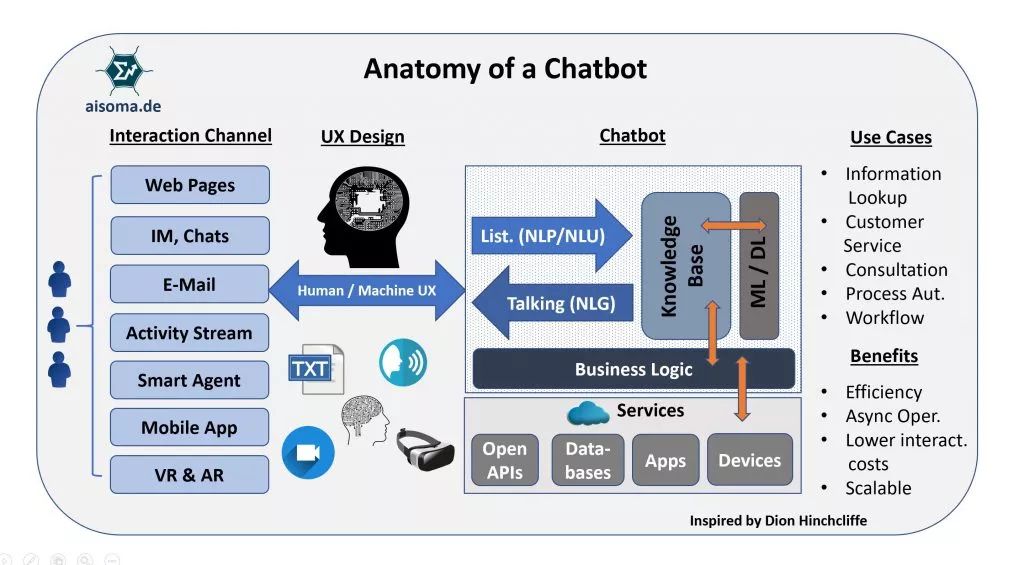 aisoma.de

Anatomy of a Chatbot

Interaction Channel

Web Pages
IM, Chats
E-Mail
Activity Stream
Smart Agent
Mobile App
VR & AR

UX Design

Human / Machine UX

TXT

Chatbot

List. (NLP/NLU)
Talking (NLG)
Knowledge Base
ML / DL
Business Logic

Services
Open APIs
Data-bases
Apps
Devices

Use Cases

• Information Lookup
• Customer Service
• Consultation
• Process Aut.
• Workflow

Benefits

• Efficiency
• Async Oper.
• Lower interact. costs
• Scalable

Inspired by Dion Hinchcliffe